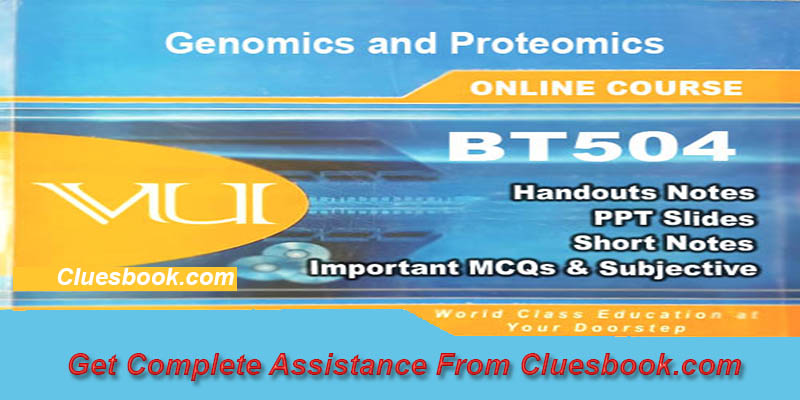 Genomics and Proteomics

ONLINE COURSE

BT504

VU

Handouts Notes
PPT Slides
Short Notes
Important MCQs & Subjective

Cluesbook.com

World Class Education at Your Doorstep

Get Complete Assistance From Cluesbook.com